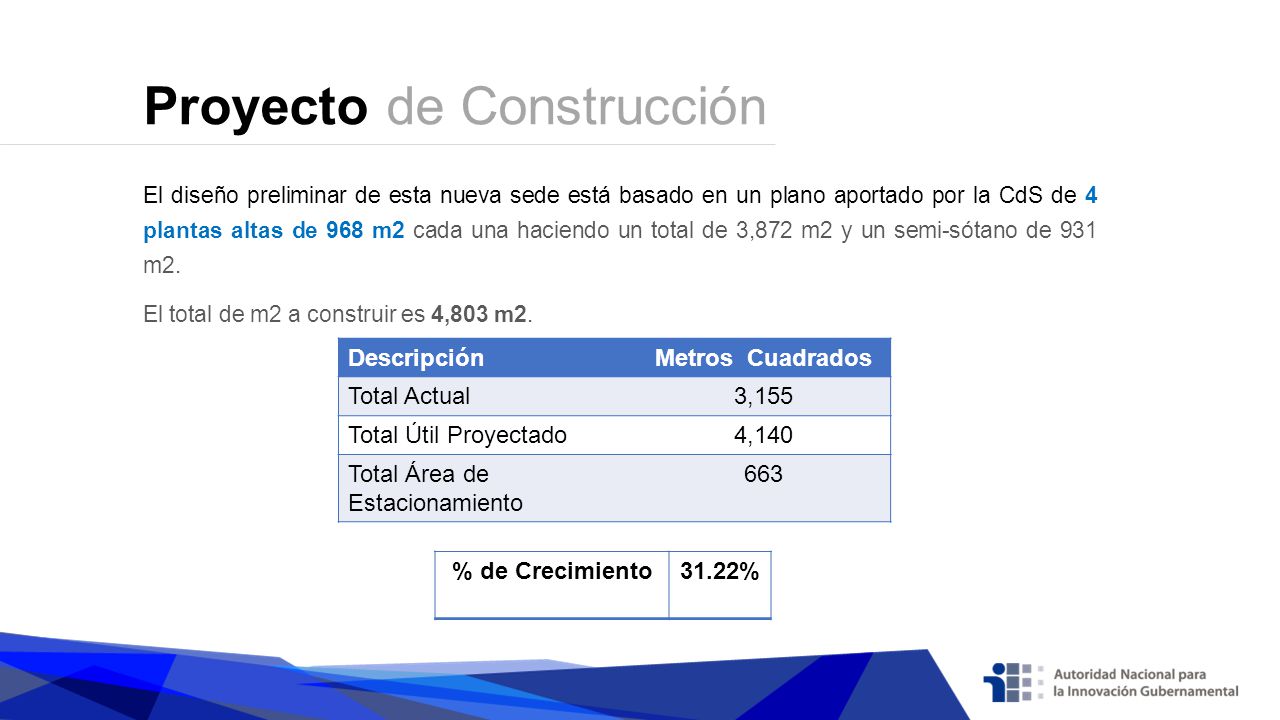 Proyecto de Construcción

El diseño preliminar de esta nueva sede está basado en un plano aportado por la CdS de 4 plantas altas de 968 m2 cada una haciendo un total de 3,872 m2 y un semi-sótano de 931 m2.

El total de m2 a construir es 4,803 m2.

| Descripción | Metros Cuadrados |
|---|---|
| Total Actual | 3,155 |
| Total Útil Proyectado | 4,140 |
| Total Área de Estacionamiento | 663 |

| % de Crecimiento | 31.22% |
|---|---|

Autoridad Nacional para la Innovación Gubernamental